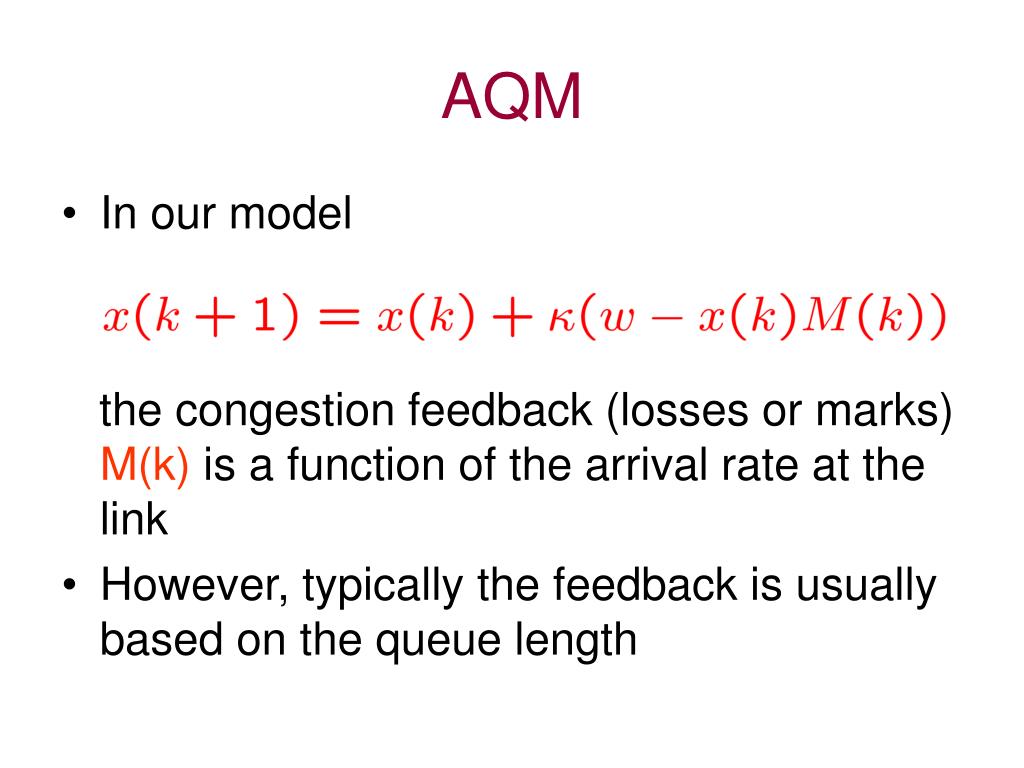 AQM

• In our model

$x(k+1) = x(k) + \kappa(w - x(k)M(k))$

the congestion feedback (losses or marks) M(k) is a function of the arrival rate at the link

• However, typically the feedback is usually based on the queue length